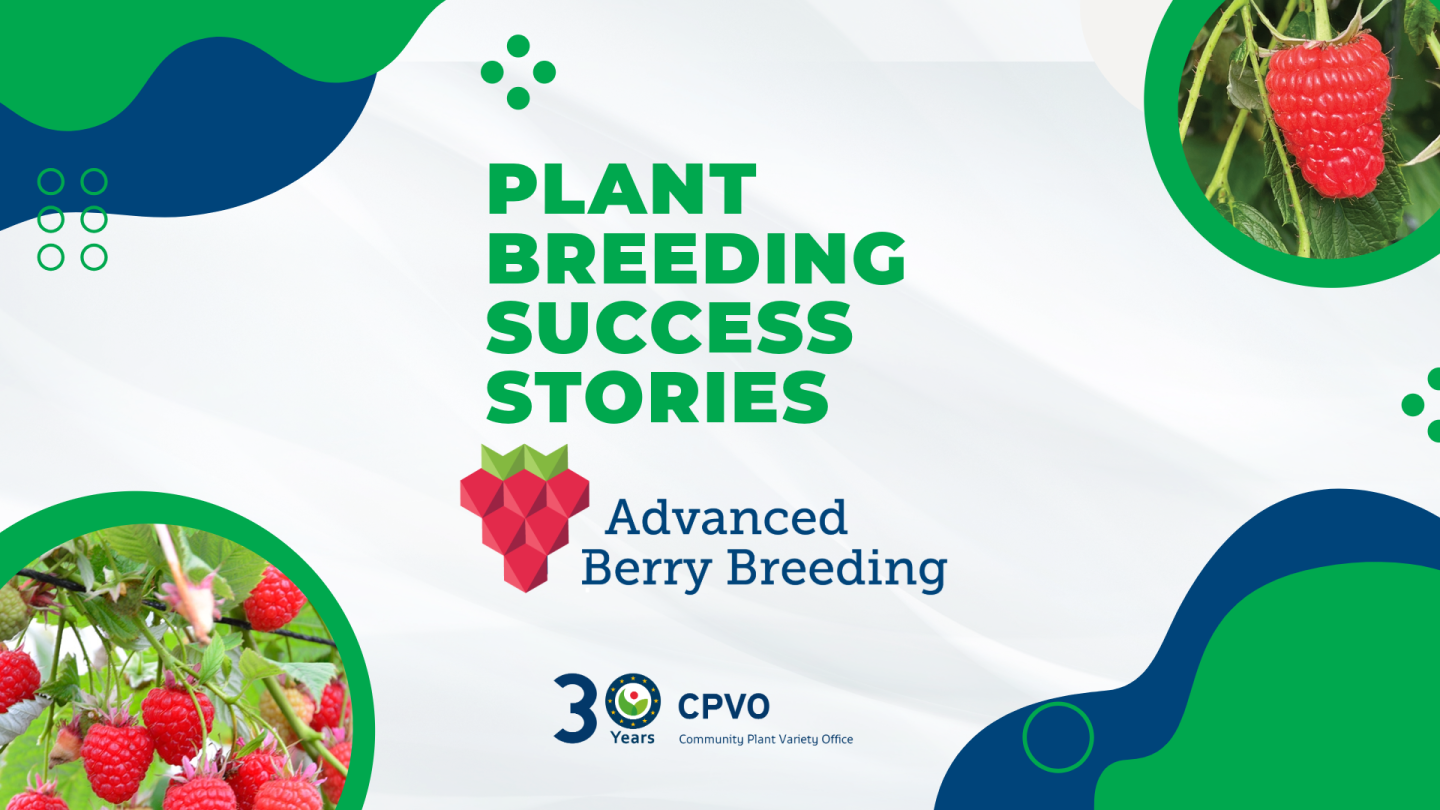 PLANT BREEDING SUCCESS STORIES

Advanced Berry Breeding

30 Years

CPVO
Community Plant Variety Office